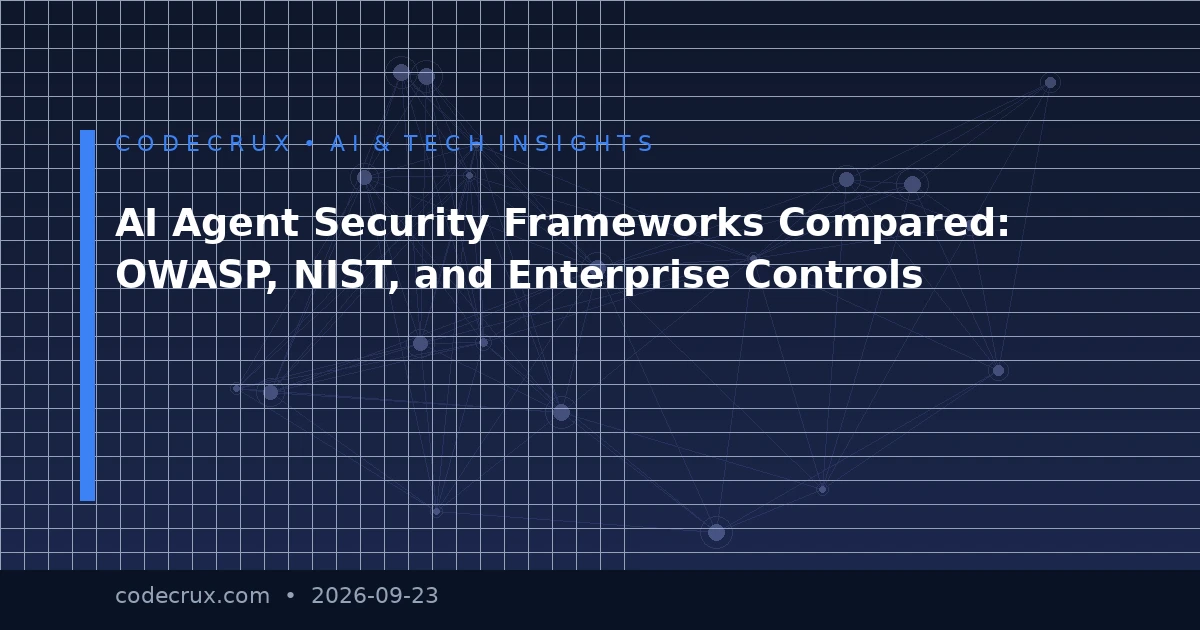 CODECRUX • AI & TECH INSIGHTS

AI Agent Security Frameworks Compared: OWASP, NIST, and Enterprise Controls

codecrux.com • 2026-09-23